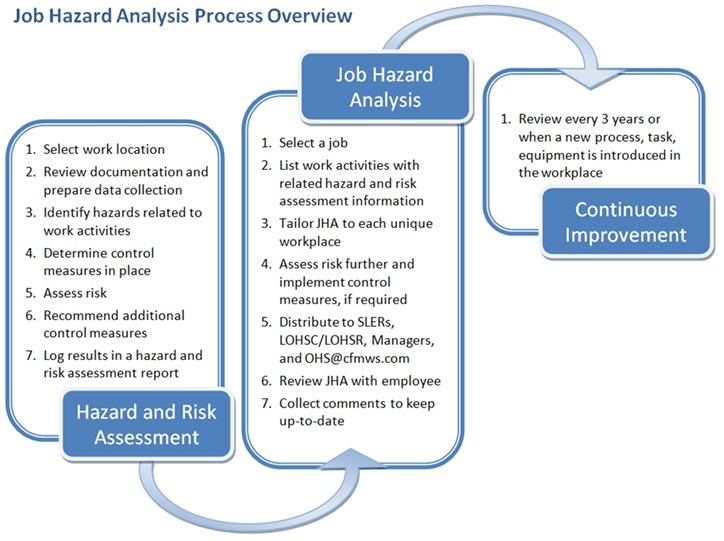 Job Hazard Analysis Process Overview

1. Select work location
2. Review documentation and prepare data collection
3. Identify hazards related to work activities
4. Determine control measures in place
5. Assess risk
6. Recommend additional control measures
7. Log results in a hazard and risk assessment report

Hazard and Risk Assessment

Job Hazard Analysis

1. Select a job
2. List work activities with related hazard and risk assessment information
3. Tailor JHA to each unique workplace
4. Assess risk further and implement control measures, if required
5. Distribute to SLERs, LOHSC/LOHSR, Managers, and OHS@cfmws.com
6. Review JHA with employee
7. Collect comments to keep up-to-date

1. Review every 3 years or when a new process, task, equipment is introduced in the workplace

Continuous Improvement